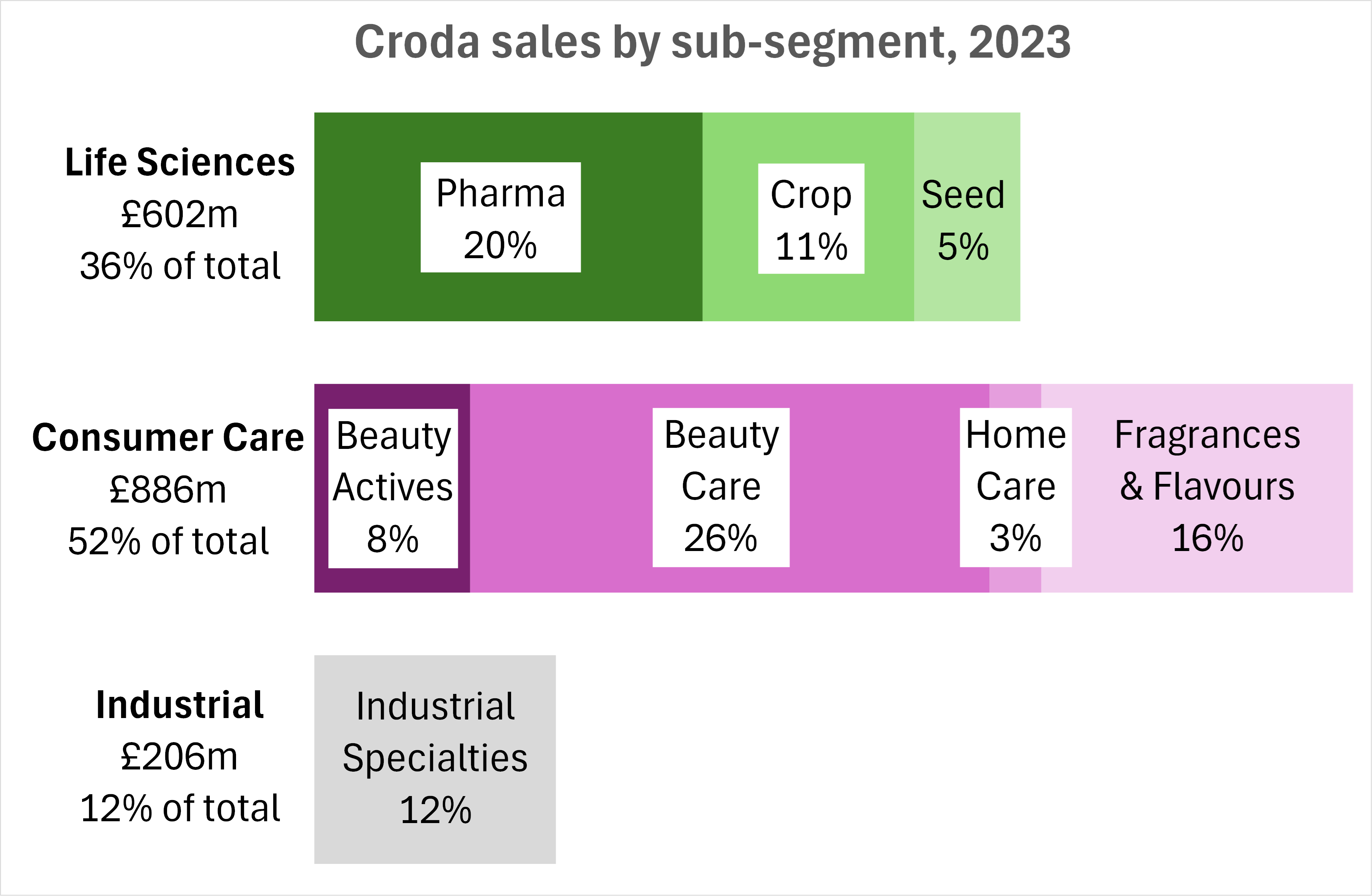 Croda sales by sub-segment, 2023

Life Sciences
£602m
36% of total

Pharma
20%

Crop
11%

Seed
5%

Consumer Care
£886m
52% of total

Beauty
Actives
8%

Beauty
Care
26%

Home
Care
3%

Fragrances
& Flavours
16%

Industrial
£206m
12% of total

Industrial
Specialties
12%